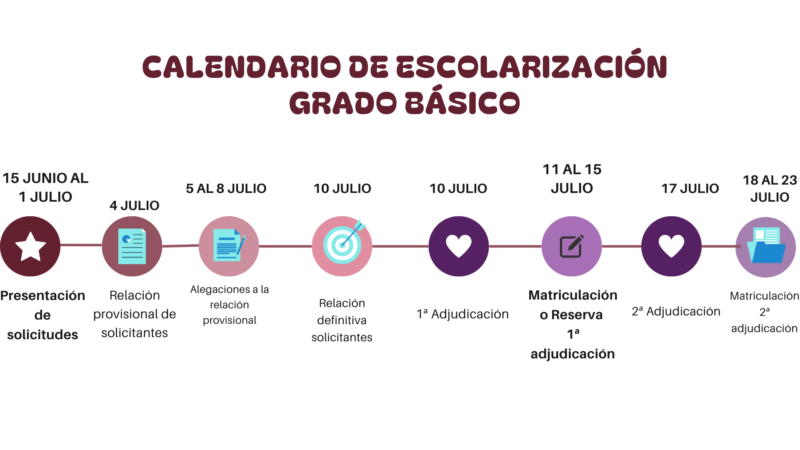 CALENDARIO DE ESCOLARIZACIÓN
GRADO BÁSICO

15 JUNIO AL 1 JULIO

Presentación de solicitudes

4 JULIO

Relación provisional de solicitantes

5 AL 8 JULIO

Alegaciones a la relación provisional

10 JULIO

Relación definitiva solicitantes

10 JULIO

1ª Adjudicación

11 AL 15 JULIO

Matriculación o Reserva 1ª adjudicación

17 JULIO

2ª Adjudicación

18 AL 23 JULIO

Matriculación 2ª adjudicación